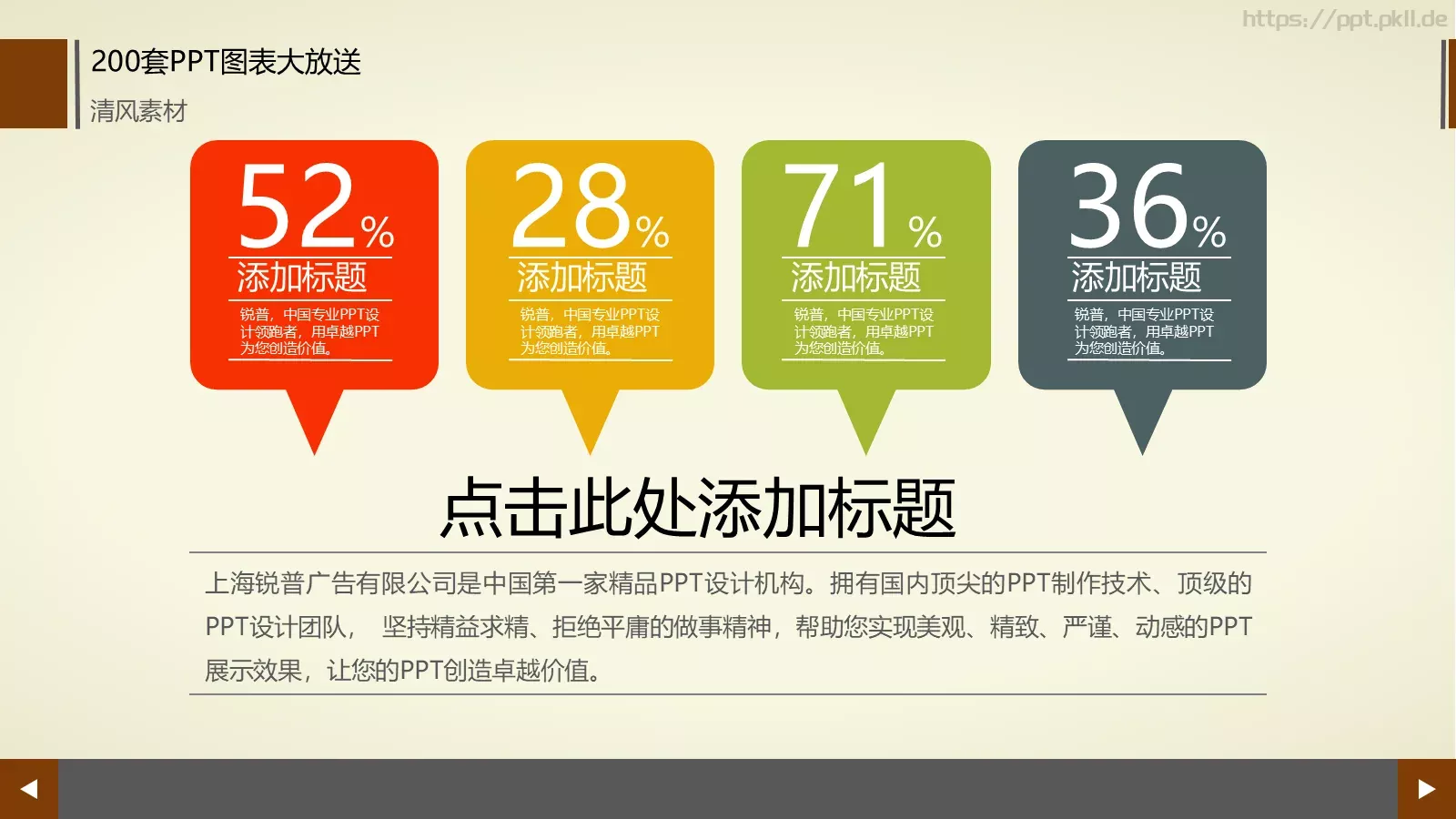 https://ppt.pkll.de

200套PPT图表大放送

清风素材

52%

添加标题

锐普，中国专业PPT设计领跑者，用卓越PPT为您创造价值。

28%

添加标题

锐普，中国专业PPT设计领跑者，用卓越PPT为您创造价值。

71%

添加标题

锐普，中国专业PPT设计领跑者，用卓越PPT为您创造价值。

36%

添加标题

锐普，中国专业PPT设计领跑者，用卓越PPT为您创造价值。

点击此处添加标题

上海锐普广告有限公司是中国第一家精品PPT设计机构。拥有国内顶尖的PPT制作技术、顶级的PPT设计团队， 坚持精益求精、拒绝平庸的做事精神，帮助您实现美观、精致、严谨、动感的PPT展示效果，让您的PPT创造卓越价值。